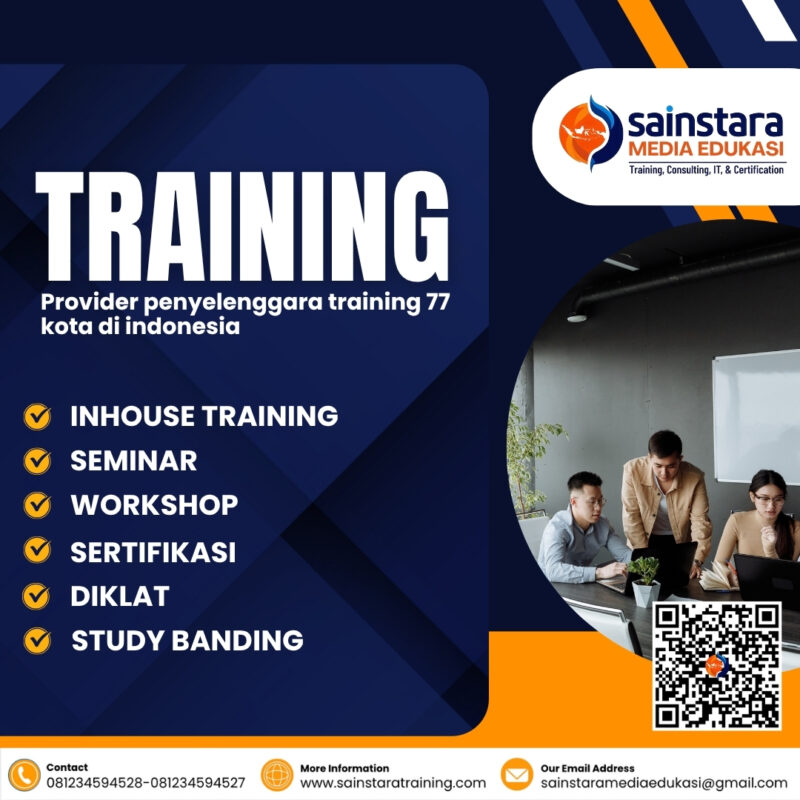 sainstara
MEDIA EDUKASI
Training, Consulting, IT, & Certification

TRAINING
Provider penyelenggara training 77 kota di indonesia

INHOUSE TRAINING
SEMINAR
WORKSHOP
SERTIFIKASI
DIKLAT
STUDY BANDING

Contact
081234594528-081234594527

More Information
www.sainstaratraining.com

Our Email Address
sainstaramediaedukasi@gmail.com